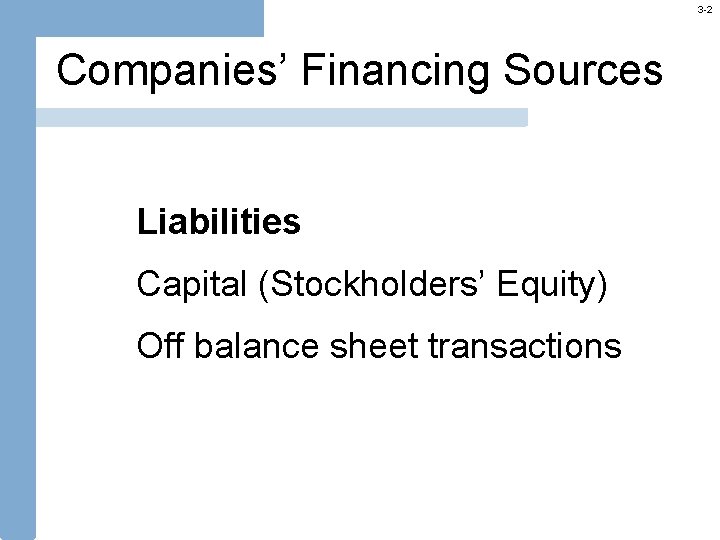 3-2

Companies’ Financing Sources

Liabilities

Capital (Stockholders’ Equity)

Off balance sheet transactions